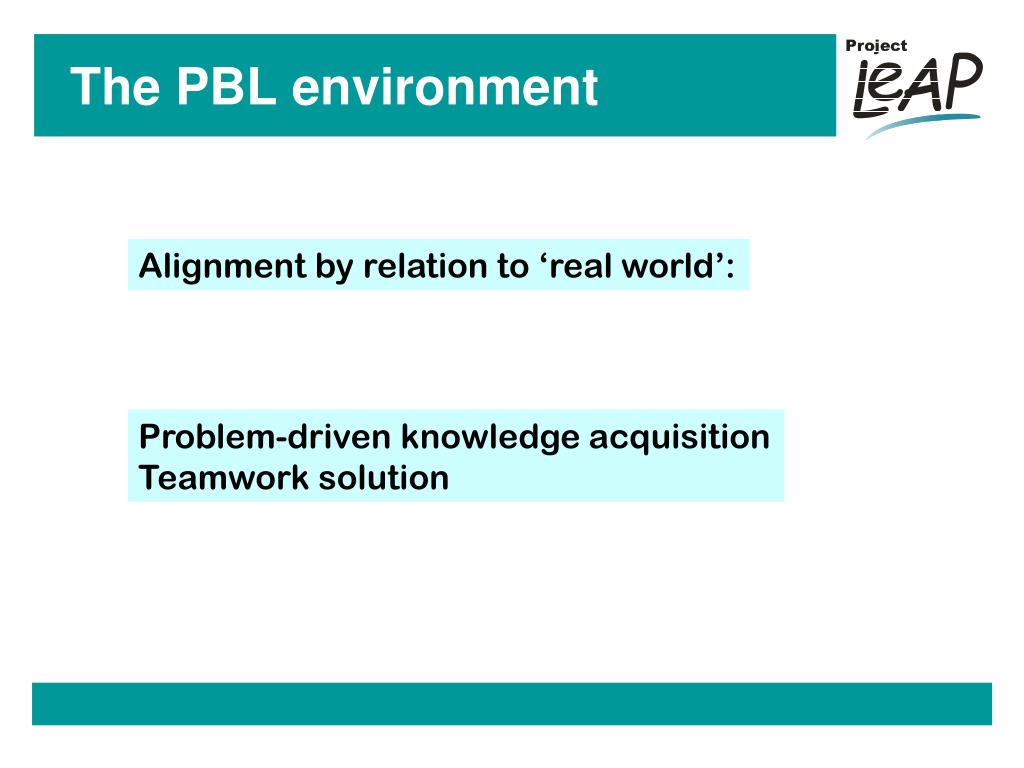 The PBL environment

Project
LeAP

Alignment by relation to ‘real world’:

Problem-driven knowledge acquisition
Teamwork solution